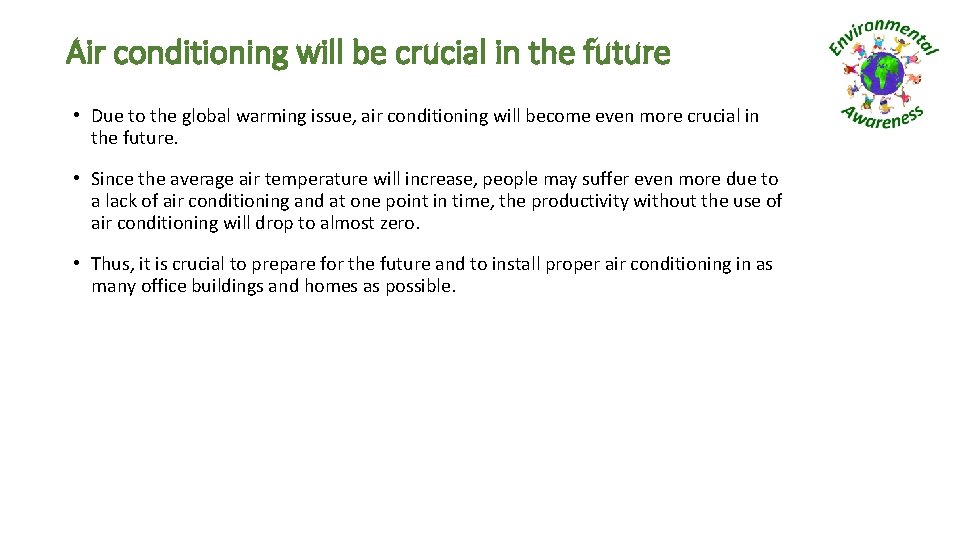 Air conditioning will be crucial in the future

Environmental Awareness

• Due to the global warming issue, air conditioning will become even more crucial in the future.

• Since the average air temperature will increase, people may suffer even more due to a lack of air conditioning and at one point in time, the productivity without the use of air conditioning will drop to almost zero.

• Thus, it is crucial to prepare for the future and to install proper air conditioning in as many office buildings and homes as possible.